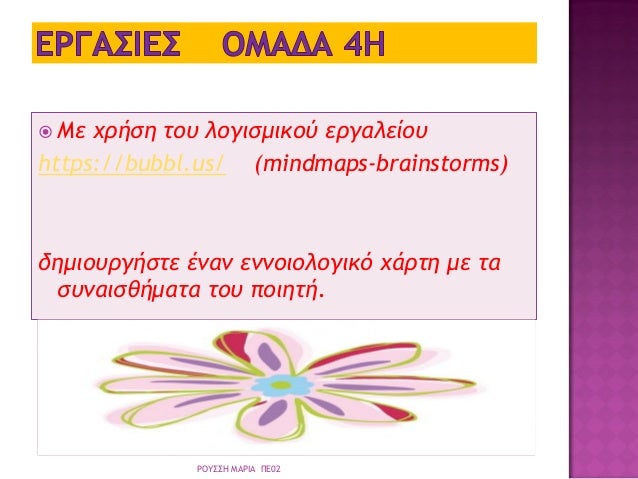 ΕΡΓΑΣΙΕΣ ΟΜΑΔΑ 4Η

Με χρήση του λογισμικού εργαλείου https://bubbl.us/ (mindmaps-brainstorms)

δημιουργήστε έναν εννοιολογικό χάρτη με τα συναισθήματα του ποιητή.

ΡΟΥΣΣΗ ΜΑΡΙΑ ΠΕ02